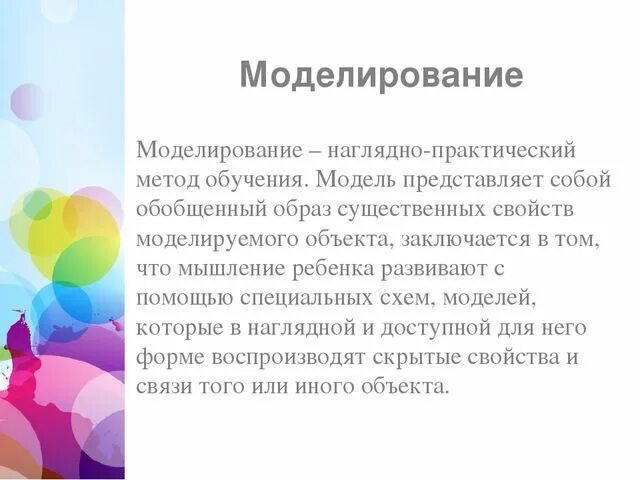 Моделирование

Моделирование – наглядно-практический метод обучения. Модель представляет собой обобщенный образ существенных свойств моделируемого объекта, заключается в том, что мышление ребенка развивают с помощью специальных схем, моделей, которые в наглядной и доступной для него форме воспроизводят скрытые свойства и связи того или иного объекта.